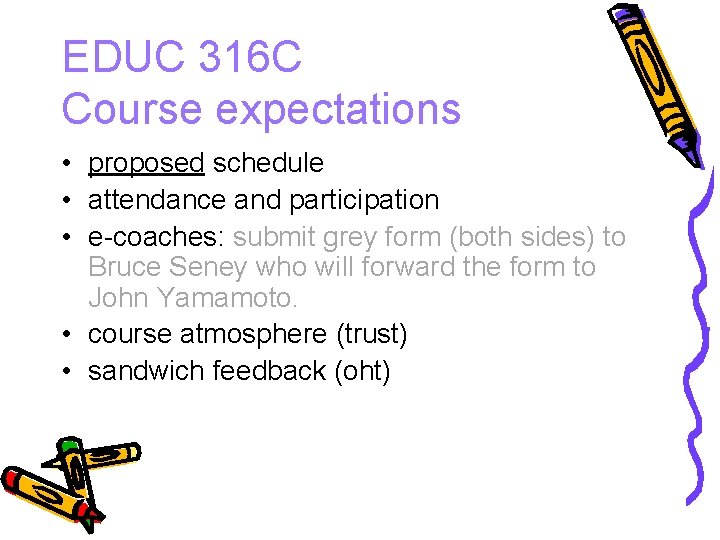 EDUC 316C
Course expectations

• proposed schedule
• attendance and participation
• e-coaches: submit grey form (both sides) to Bruce Seney who will forward the form to John Yamamoto.
• course atmosphere (trust)
• sandwich feedback (oht)